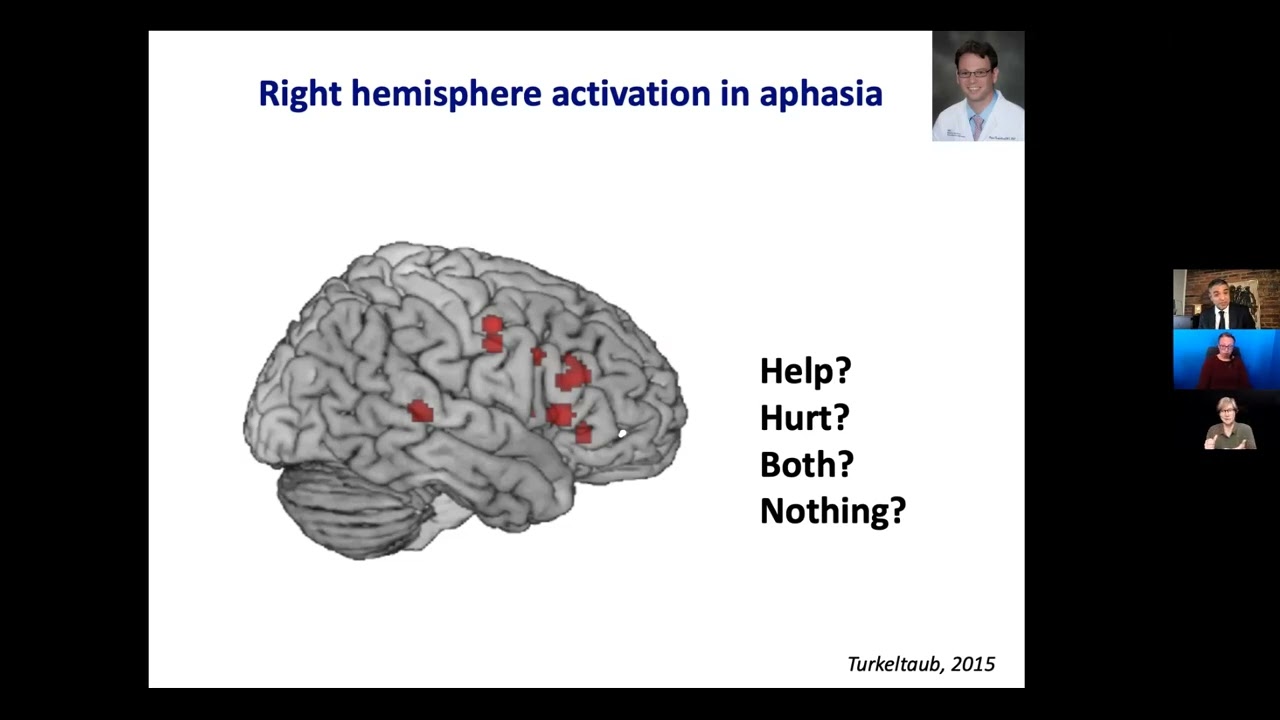 Right hemisphere activation in aphasia

Help?
Hurt?
Both?
Nothing?

Turkeltaub, 2015